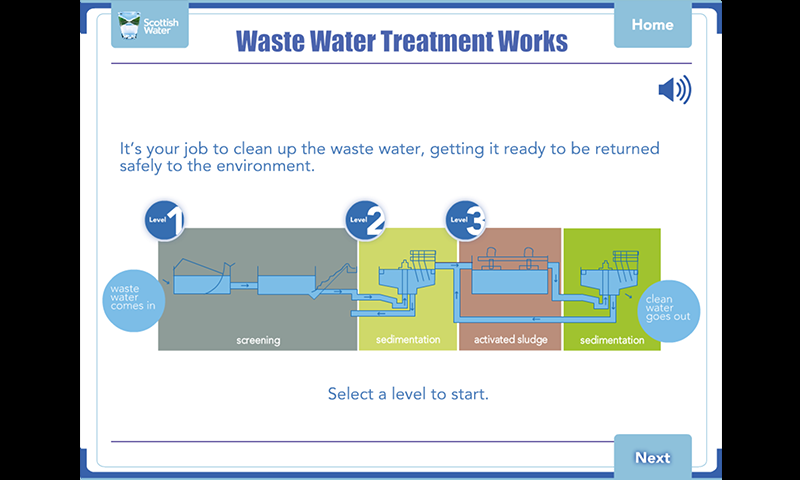 Scottish Water

Waste Water Treatment Works

Home

It's your job to clean up the waste water, getting it ready to be returned safely to the environment.

Level 1

Level 2

Level 3

waste water comes in

screening

sedimentation

activated sludge

sedimentation

clean water goes out

Select a level to start.

Next